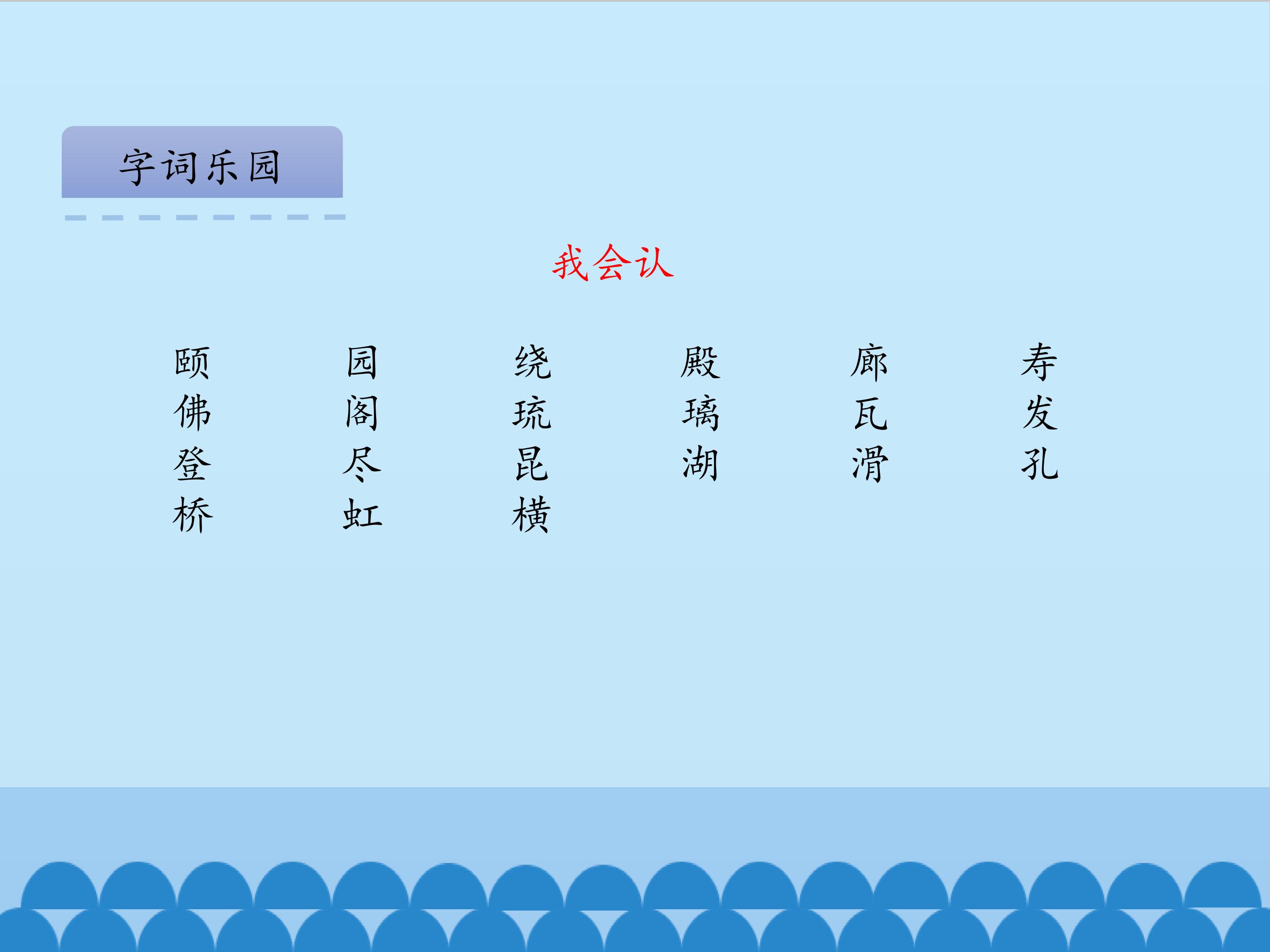 字词乐园

我会认

颐 园 绕 殿 廊 寿
佛 阁 琉 璃 瓦 发
登 尽 昆 湖 滑 孔
桥 虹 横